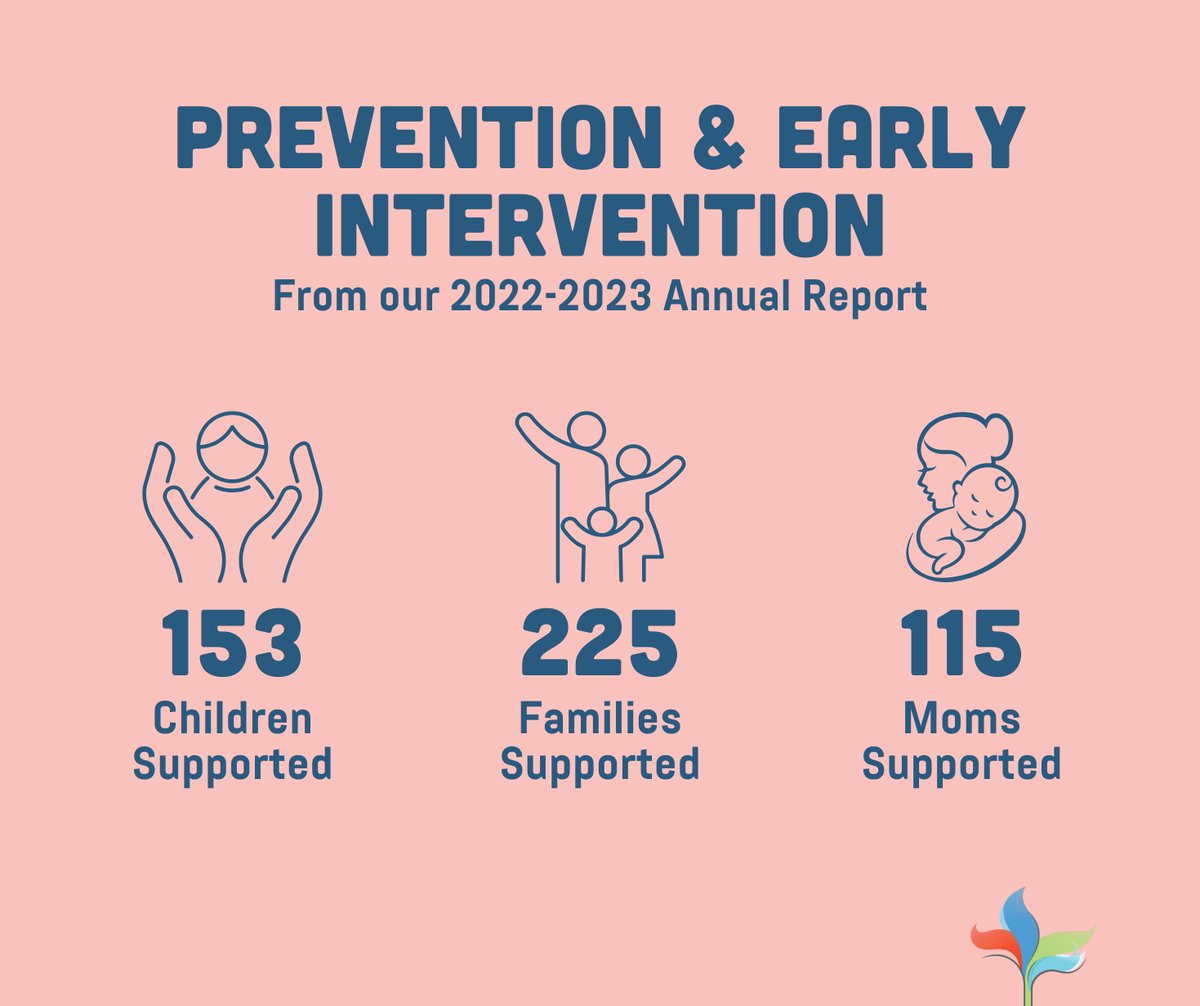 PREVENTION & EARLY INTERVENTION
From our 2022-2023 Annual Report

153
Children Supported

225
Families Supported

115
Moms Supported